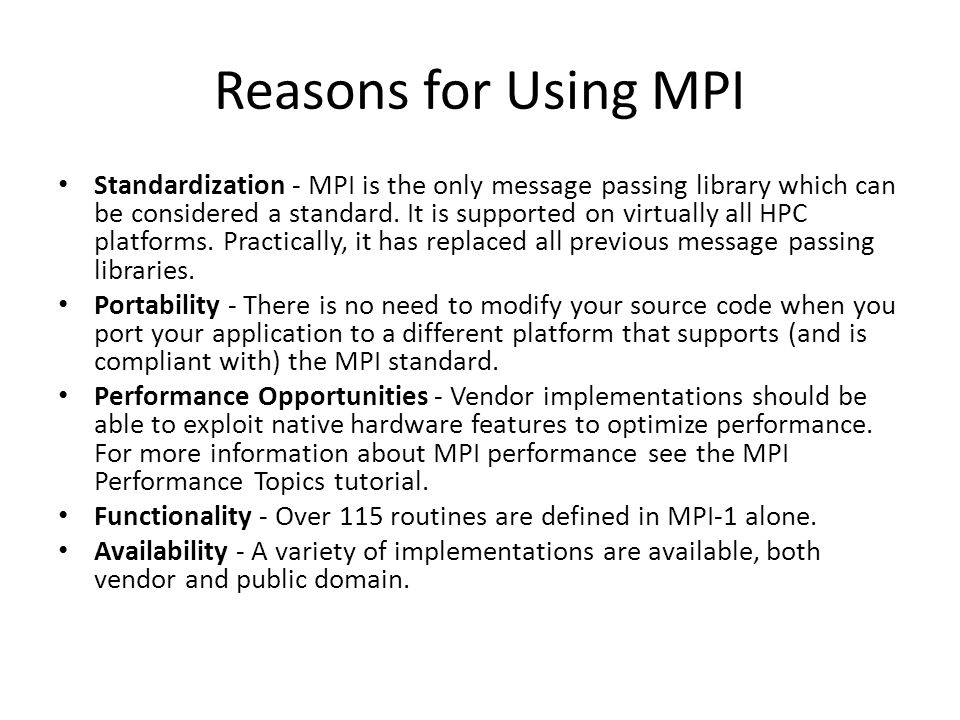 Reasons for Using MPI

• Standardization - MPI is the only message passing library which can be considered a standard. It is supported on virtually all HPC platforms. Practically, it has replaced all previous message passing libraries.
• Portability - There is no need to modify your source code when you port your application to a different platform that supports (and is compliant with) the MPI standard.
• Performance Opportunities - Vendor implementations should be able to exploit native hardware features to optimize performance. For more information about MPI performance see the MPI Performance Topics tutorial.
• Functionality - Over 115 routines are defined in MPI-1 alone.
• Availability - A variety of implementations are available, both vendor and public domain.